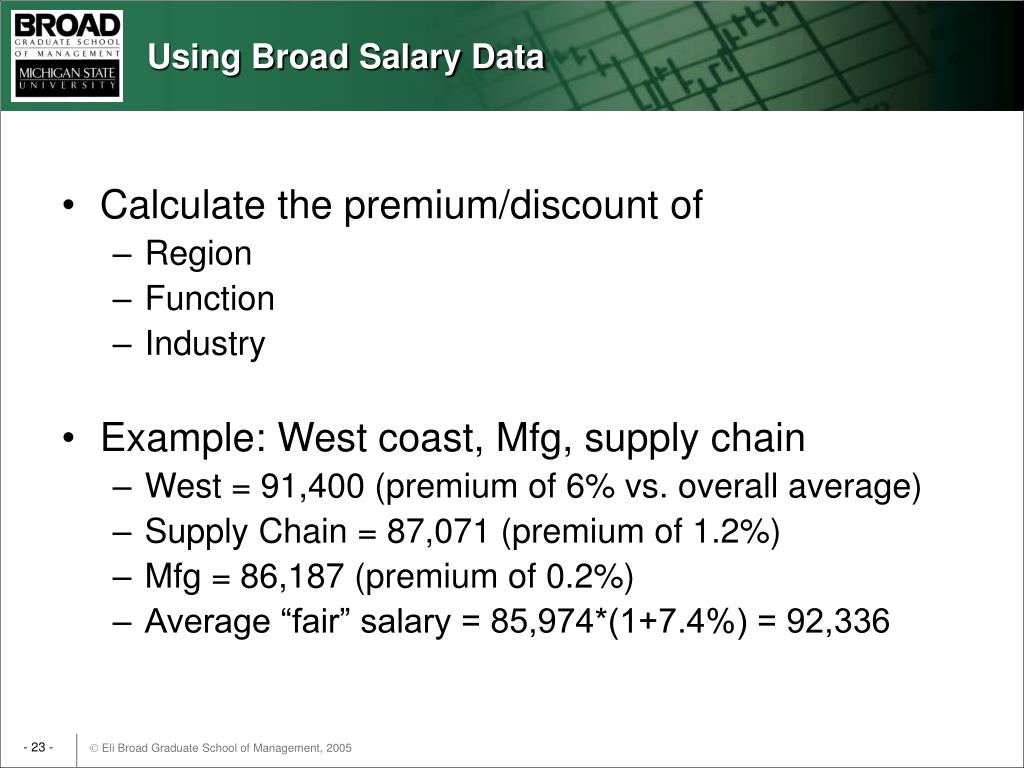 BROAD
GRADUATE SCHOOL OF MANAGEMENT
MICHIGAN STATE UNIVERSITY

Using Broad Salary Data

• Calculate the premium/discount of
– Region
– Function
– Industry

• Example: West coast, Mfg, supply chain
– West = 91,400 (premium of 6% vs. overall average)
– Supply Chain = 87,071 (premium of 1.2%)
– Mfg = 86,187 (premium of 0.2%)
– Average “fair” salary = 85,974*(1+7.4%) = 92,336

- 23 -

© Eli Broad Graduate School of Management, 2005